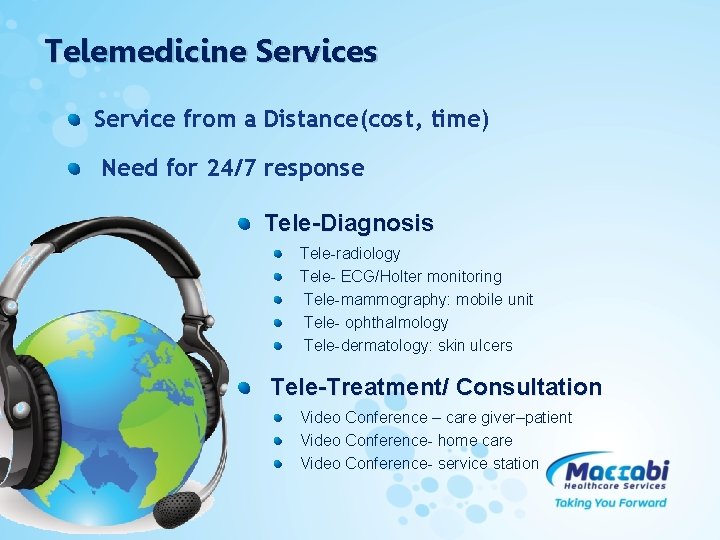 Telemedicine Services

- Service from a Distance(cost, time)
- Need for 24/7 response

- Tele-Diagnosis
  - Tele-radiology
  - Tele- ECG/Holter monitoring
  - Tele-mammography: mobile unit
  - Tele- ophthalmology
  - Tele-dermatology: skin ulcers

- Tele-Treatment/ Consultation
  - Video Conference – care giver–patient
  - Video Conference- home care
  - Video Conference- service station

Maccabi
Healthcare Services
Taking You Forward